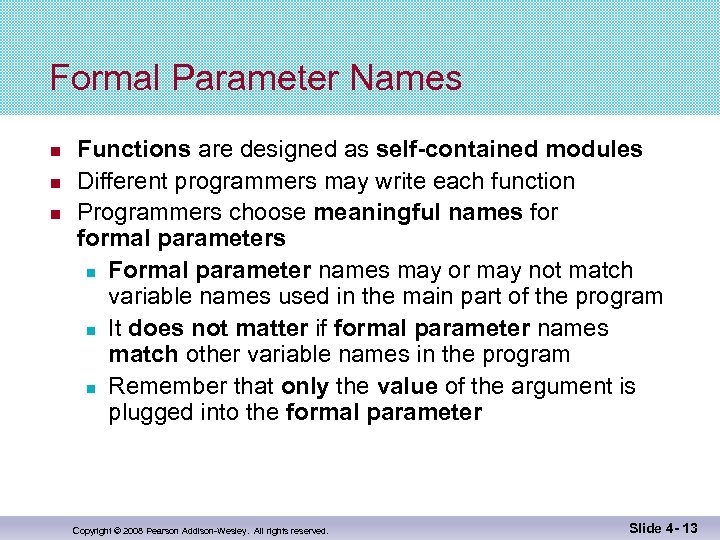 Formal Parameter Names

- Functions are designed as self-contained modules
- Different programmers may write each function
- Programmers choose meaningful names for formal parameters
  - Formal parameter names may or may not match variable names used in the main part of the program
  - It does not matter if formal parameter names match other variable names in the program
  - Remember that only the value of the argument is plugged into the formal parameter

Copyright © 2008 Pearson Addison-Wesley. All rights reserved.

Slide 4- 13